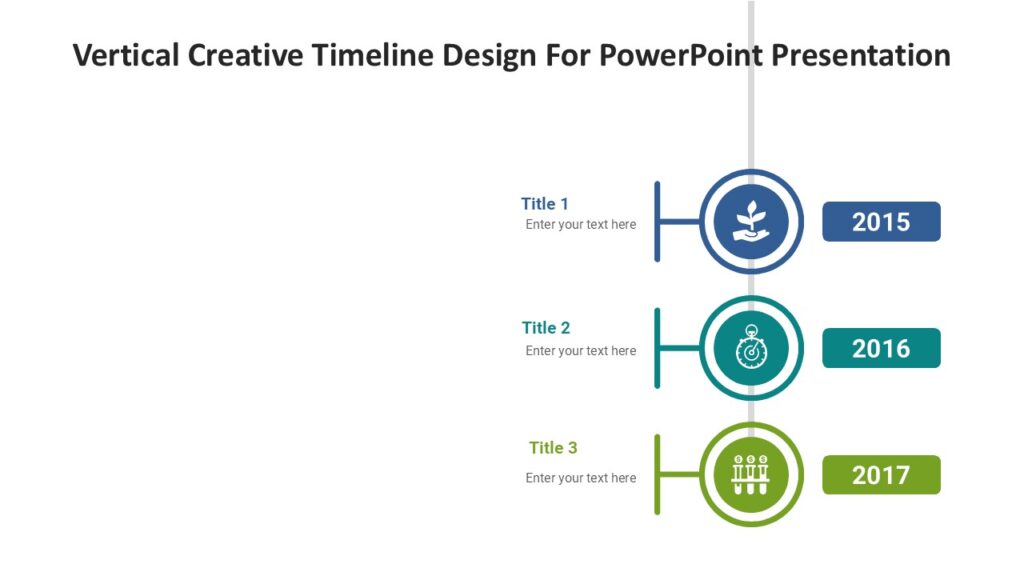 Vertical Creative Timeline Design For PowerPoint Presentation

Title 1
Enter your text here

2015

Title 2
Enter your text here

2016

Title 3
Enter your text here

2017